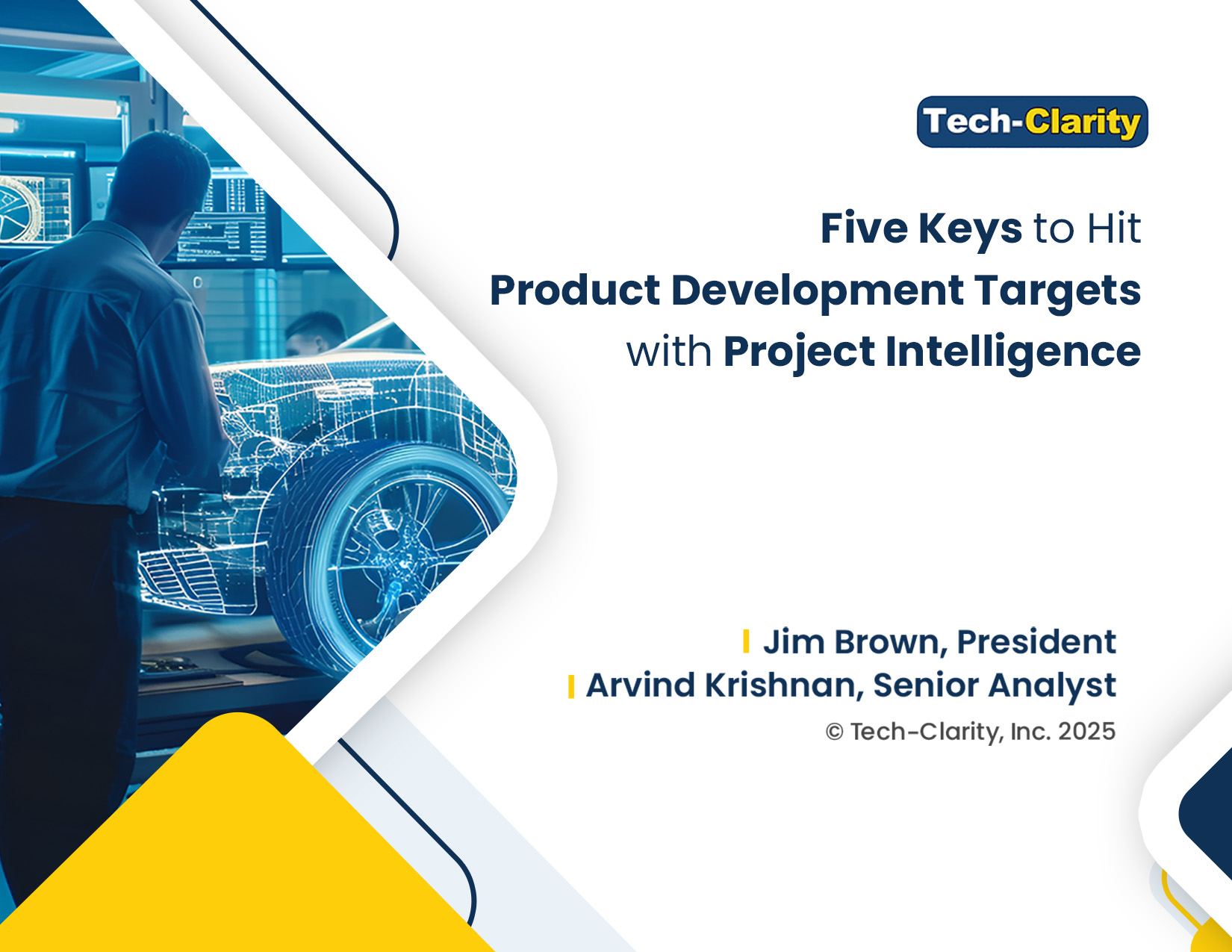 Tech-Clarity

Five Keys to Hit Product Development Targets with Project Intelligence

Jim Brown, President
Arvind Krishnan, Senior Analyst
© Tech-Clarity, Inc. 2025